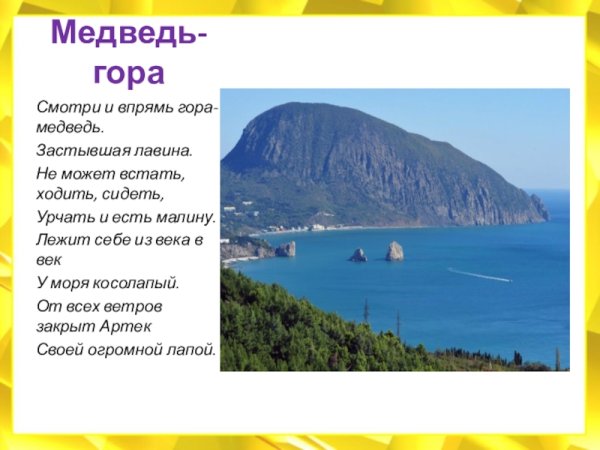 Медведь-гора

Смотри и впрямь гора-медведь.

Застывшая лавина.

Не может встать, ходить, сидеть,

Урчать и есть малину.

Лежит себе из века в век

У моря косолапый.

От всех ветров закрыт Артек

Своей огромной лапой.